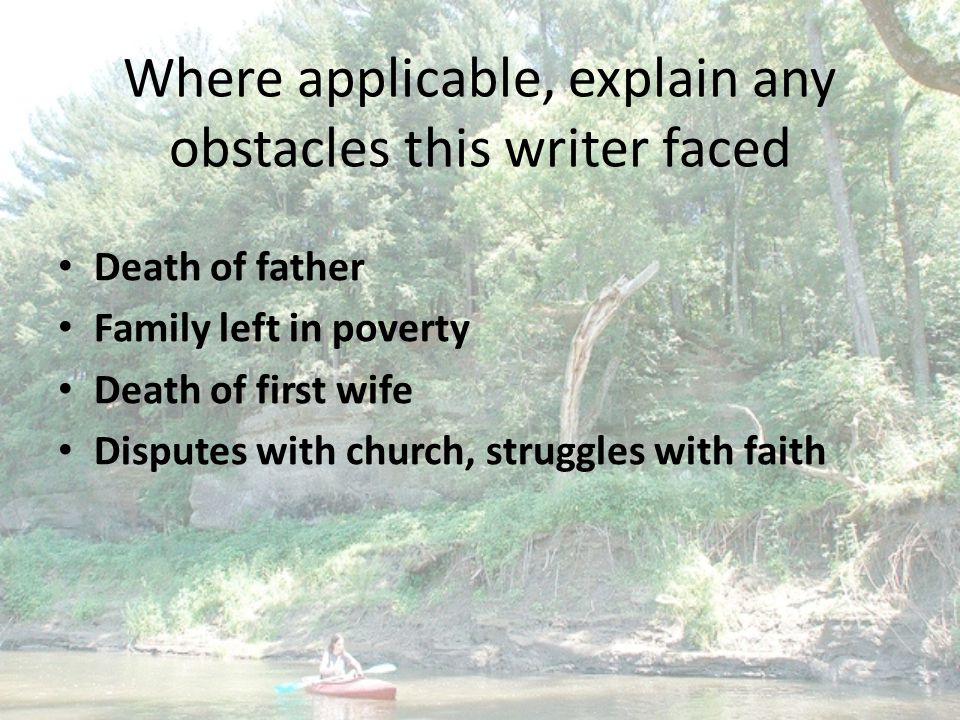 Where applicable, explain any obstacles this writer faced

• Death of father
• Family left in poverty
• Death of first wife
• Disputes with church, struggles with faith